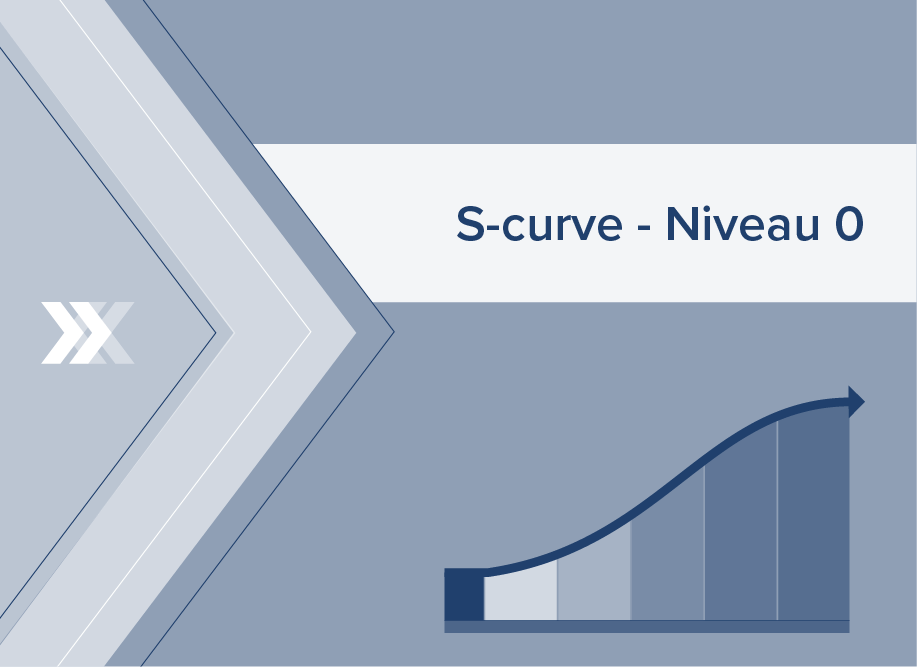 S-curve - Niveau 0